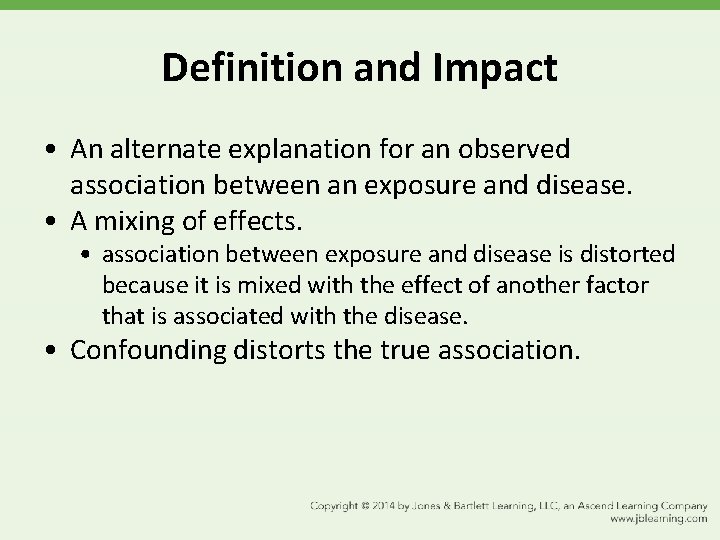 Definition and Impact

• An alternate explanation for an observed association between an exposure and disease.
• A mixing of effects.
  • association between exposure and disease is distorted because it is mixed with the effect of another factor that is associated with the disease.
• Confounding distorts the true association.

Copyright © 2014 by Jones & Bartlett Learning, LLC, an Ascend Learning Company
www.jblearning.com